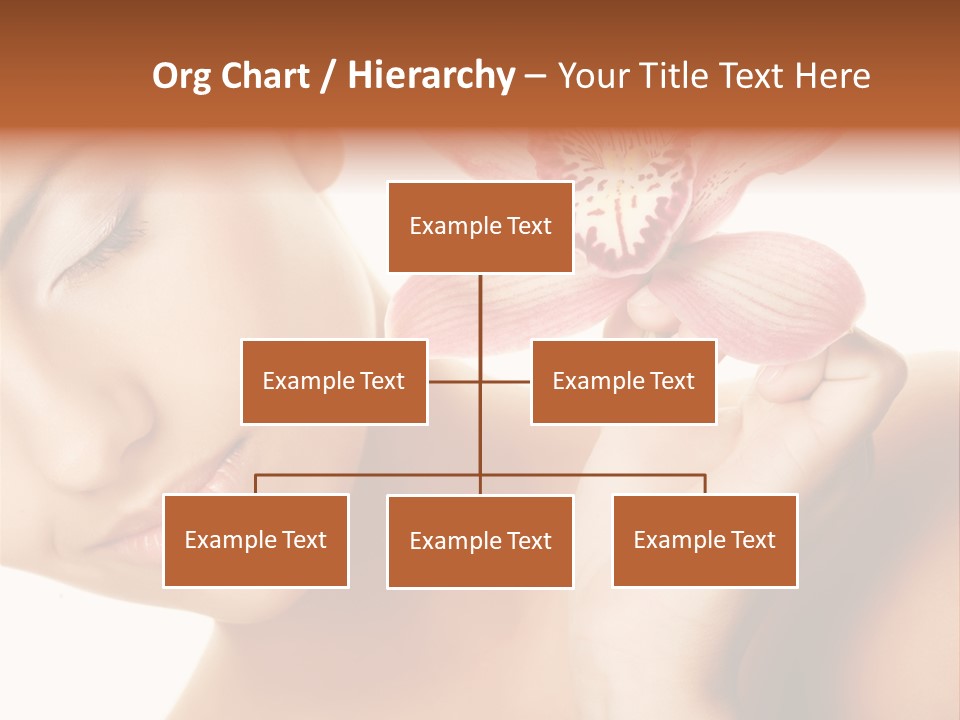 Org Chart / Hierarchy – Your Title Text Here

Example Text

Example Text

Example Text

Example Text

Example Text

Example Text